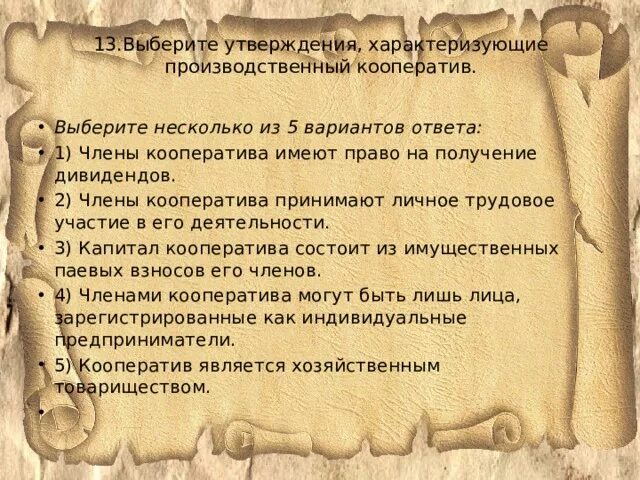 13.Выберите утверждения, характеризующие производственный кооператив.

• Выберите несколько из 5 вариантов ответа:
• 1) Члены кооператива имеют право на получение дивидендов.
• 2) Члены кооператива принимают личное трудовое участие в его деятельности.
• 3) Капитал кооператива состоит из имущественных паевых взносов его членов.
• 4) Членами кооператива могут быть лишь лица, зарегистрированные как индивидуальные предприниматели.
• 5) Кооператив является хозяйственным товариществом.
•